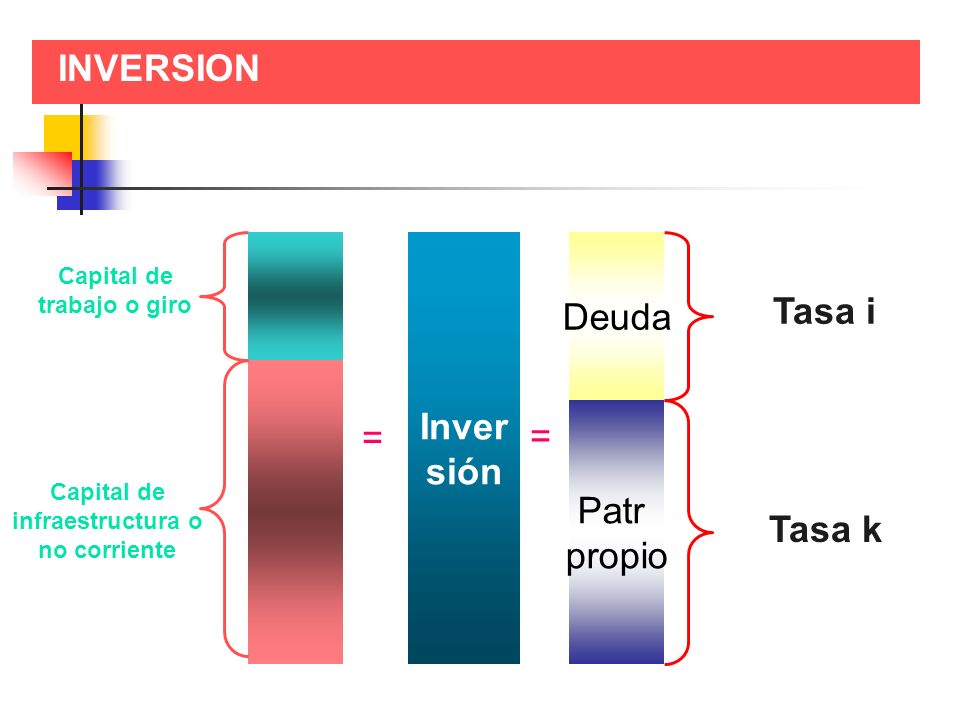 INVERSION

Capital de trabajo o giro

Capital de infraestructura o no corriente

=

Inver sión

=

Deuda

Patr propio

Tasa i

Tasa k